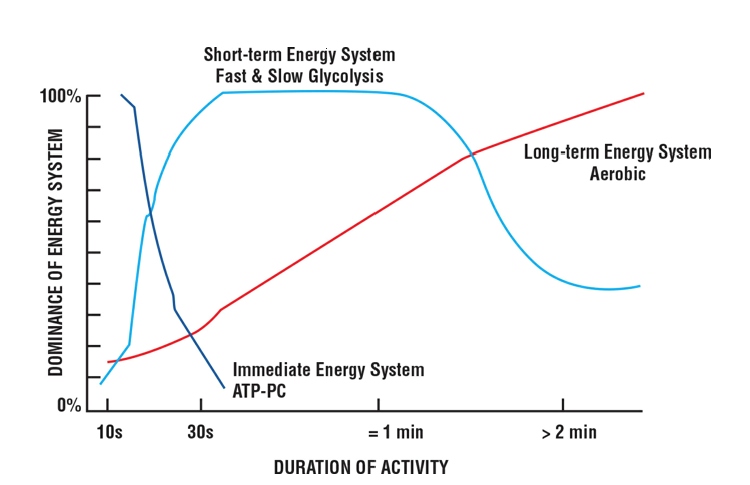 Short-term Energy System
Fast & Slow Glycolysis

100%

DOMINANCE OF ENERGY SYSTEM

Long-term Energy System
Aerobic

Immediate Energy System
ATP-PC

0%

10s

30s

= 1 min

> 2 min

DURATION OF ACTIVITY